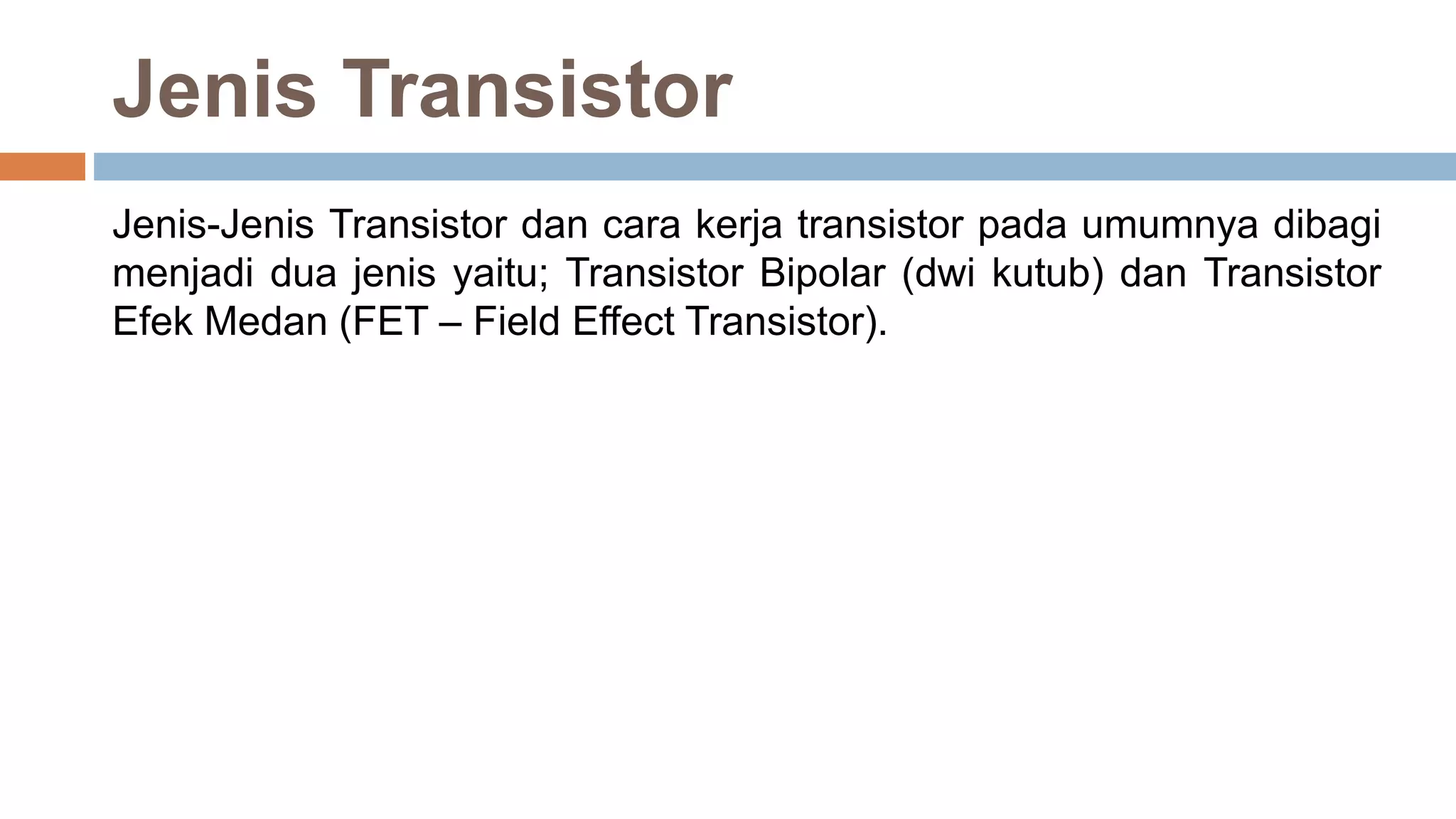 Jenis Transistor

Jenis-Jenis Transistor dan cara kerja transistor pada umumnya dibagi menjadi dua jenis yaitu; Transistor Bipolar (dwi kutub) dan Transistor Efek Medan (FET – Field Effect Transistor).